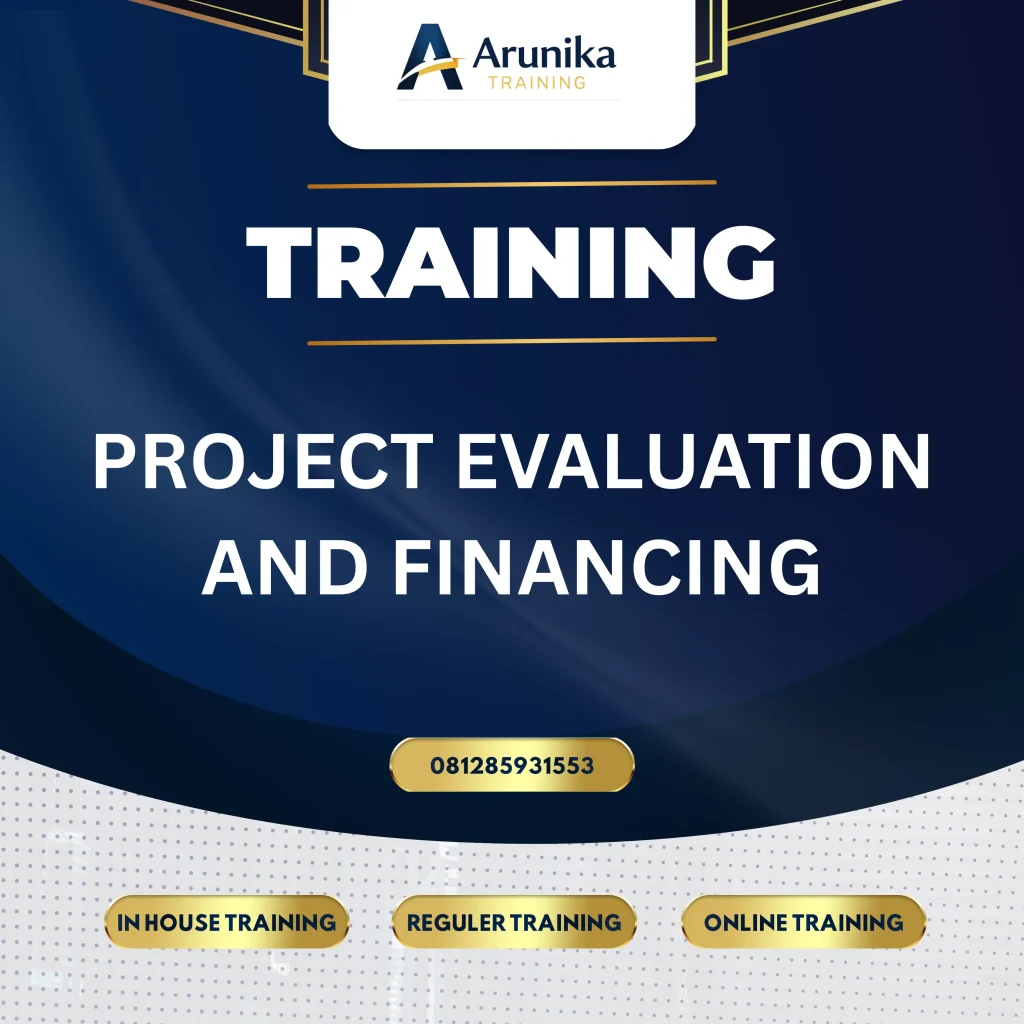 Arunika
TRAINING

TRAINING

PROJECT EVALUATION AND FINANCING

081285931553

IN HOUSE TRAINING

REGULER TRAINING

ONLINE TRAINING